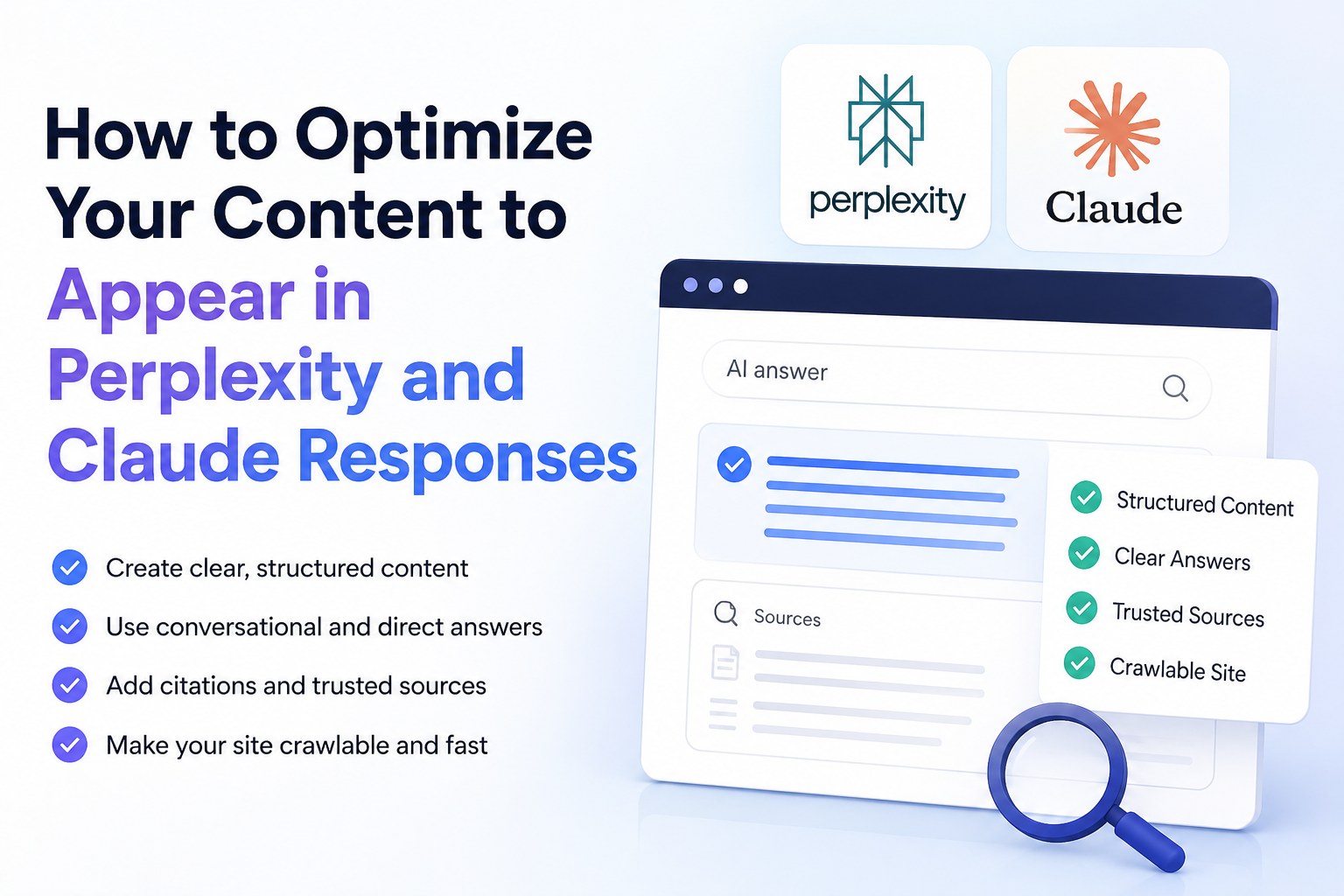 How to Optimize Your Content to Appear in Perplexity and Claude Responses

Create clear, structured content

Use conversational and direct answers

Add citations and trusted sources

Make your site crawlable and fast

perplexity

Claude

AI answer

Sources

Structured Content

Clear Answers

Trusted Sources

Crawlable Site